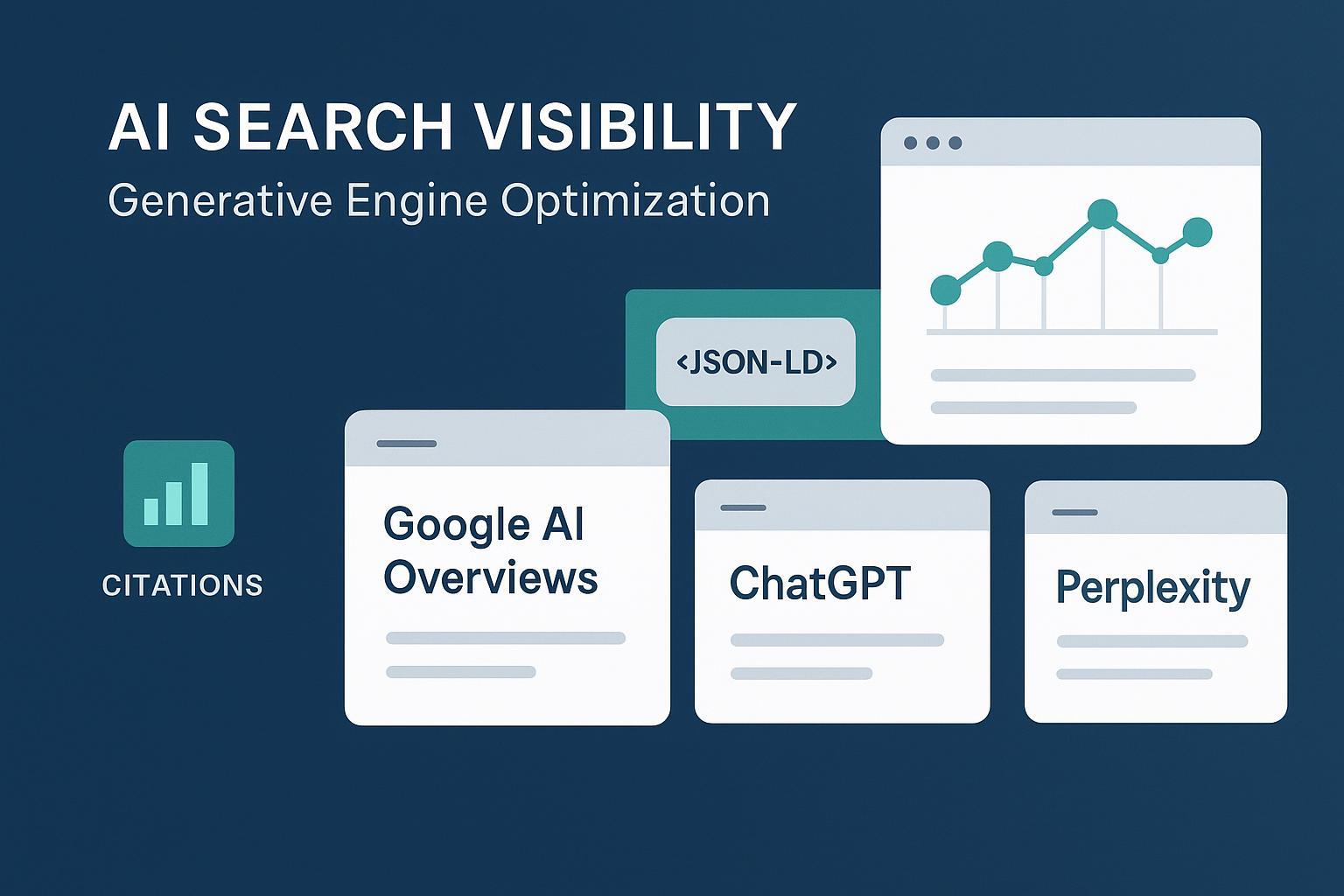 AI SEARCH VISIBILITY
Generative Engine Optimization

<JSON-LD>

CITATIONS

Google AI Overviews

ChatGPT

Perplexity